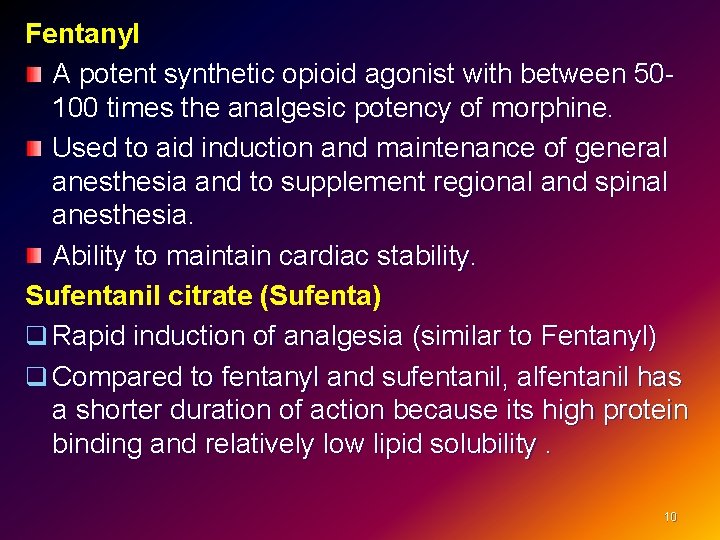 Fentanyl

A potent synthetic opioid agonist with between 50-100 times the analgesic potency of morphine.

Used to aid induction and maintenance of general anesthesia and to supplement regional and spinal anesthesia.

Ability to maintain cardiac stability.

Sufentanil citrate (Sufenta)

Rapid induction of analgesia (similar to Fentanyl)

Compared to fentanyl and sufentanil, alfentanil has a shorter duration of action because its high protein binding and relatively low lipid solubility .

10